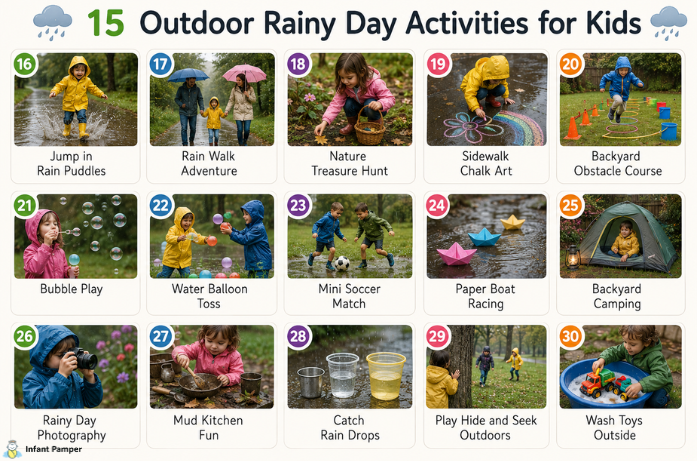 15 Outdoor Rainy Day Activities for Kids

16
Jump in Rain Puddles

17
Rain Walk Adventure

18
Nature Treasure Hunt

19
Sidewalk Chalk Art

20
Backyard Obstacle Course

21
Bubble Play

22
Water Balloon Toss

23
Mini Soccer Match

24
Paper Boat Racing

25
Backyard Camping

26
Rainy Day Photography

27
Mud Kitchen Fun

28
Catch Rain Drops

29
Play Hide and Seek Outdoors

30
Wash Toys Outside

Infant Pamper